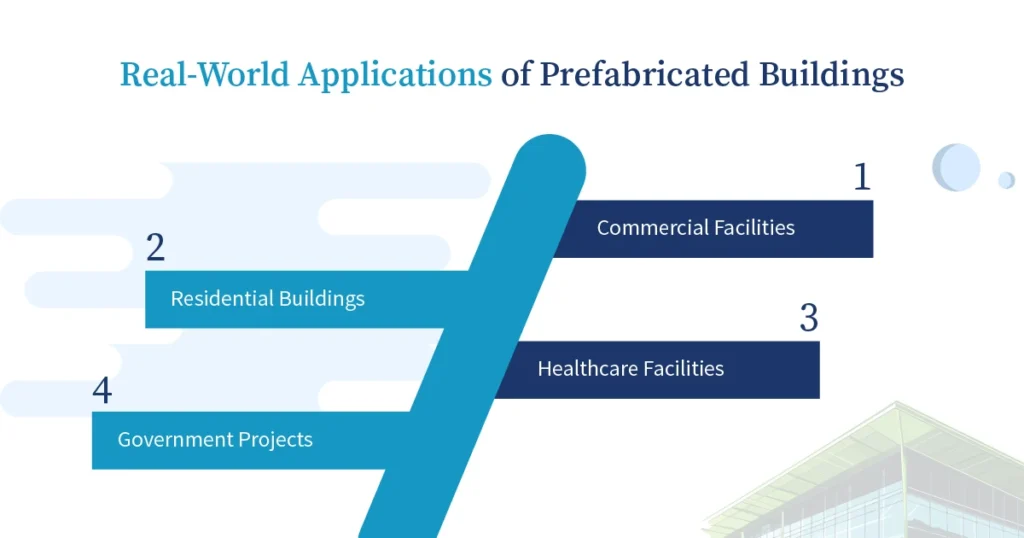 Real-World Applications of Prefabricated Buildings

1
Commercial Facilities

2
Residential Buildings

3
Healthcare Facilities

4
Government Projects